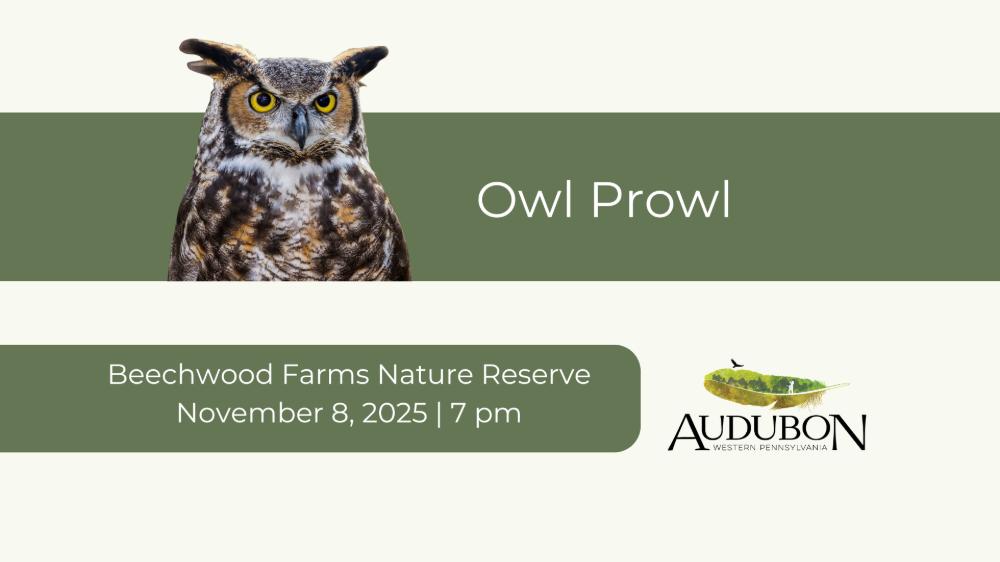 Owl Prowl

Beechwood Farms Nature Reserve
November 8, 2025 | 7 pm

AUDUBON
WESTERN PENNSYLVANIA